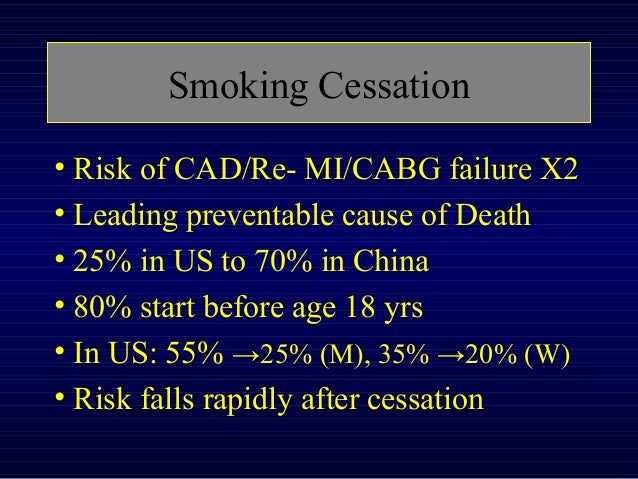 Smoking Cessation

• Risk of CAD/Re- MI/CABG failure X2
• Leading preventable cause of Death
• 25% in US to 70% in China
• 80% start before age 18 yrs
• In US: 55% →25% (M), 35% →20% (W)
• Risk falls rapidly after cessation